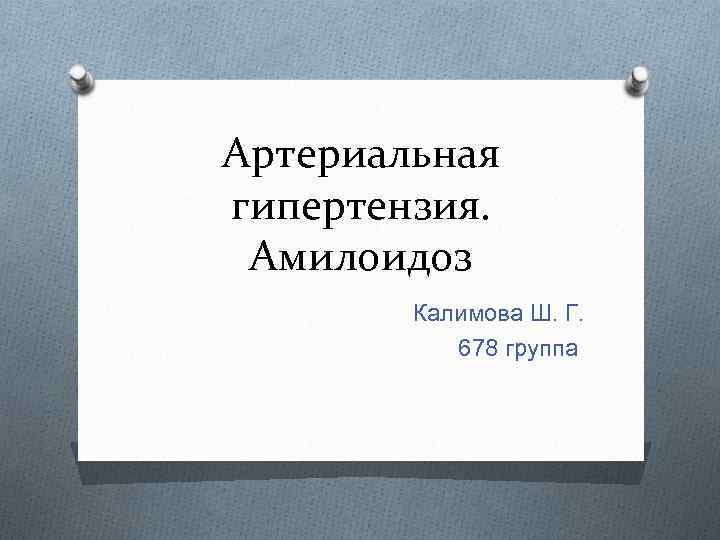 Артериальная гипертензия. Амилоидоз

Калимова Ш. Г.
678 группа